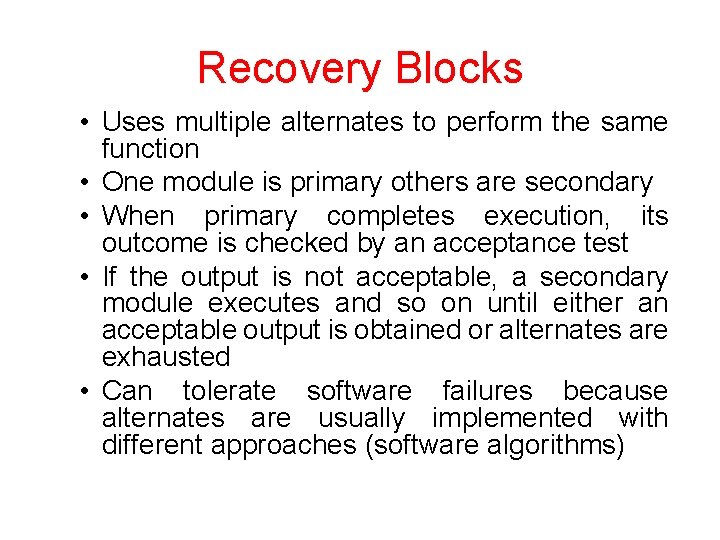 Recovery Blocks

• Uses multiple alternates to perform the same function
• One module is primary others are secondary
• When primary completes execution, its outcome is checked by an acceptance test
• If the output is not acceptable, a secondary module executes and so on until either an acceptable output is obtained or alternates are exhausted
• Can tolerate software failures because alternates are usually implemented with different approaches (software algorithms)